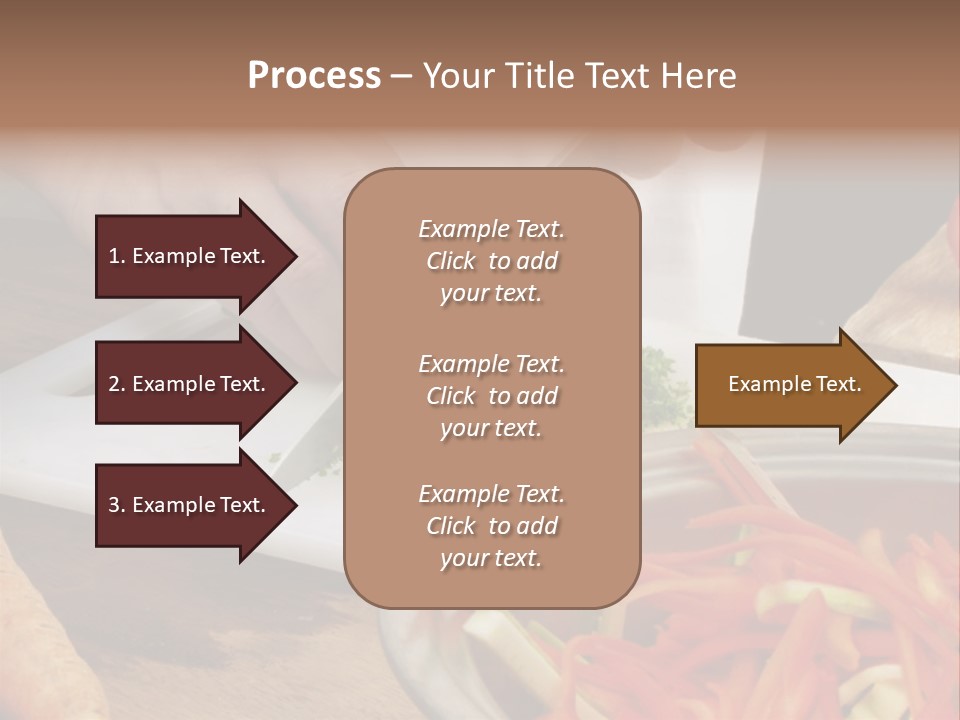 Process – Your Title Text Here

1. Example Text.

2. Example Text.

3. Example Text.

Example Text. Click to add your text.

Example Text. Click to add your text.

Example Text. Click to add your text.

Example Text.